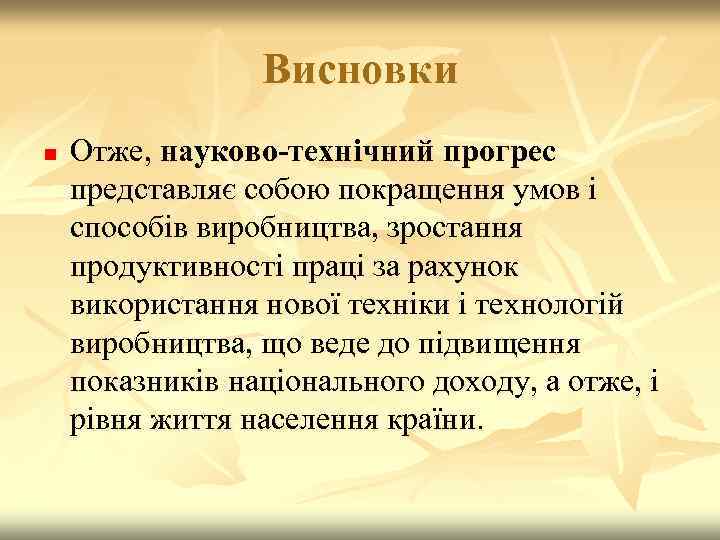 Висновки

Отже, науково-технічний прогрес представляє собою покращення умов і способів виробництва, зростання продуктивності праці за рахунок використання нової техніки і технологій виробництва, що веде до підвищення показників національного доходу, а отже, і рівня життя населення країни.